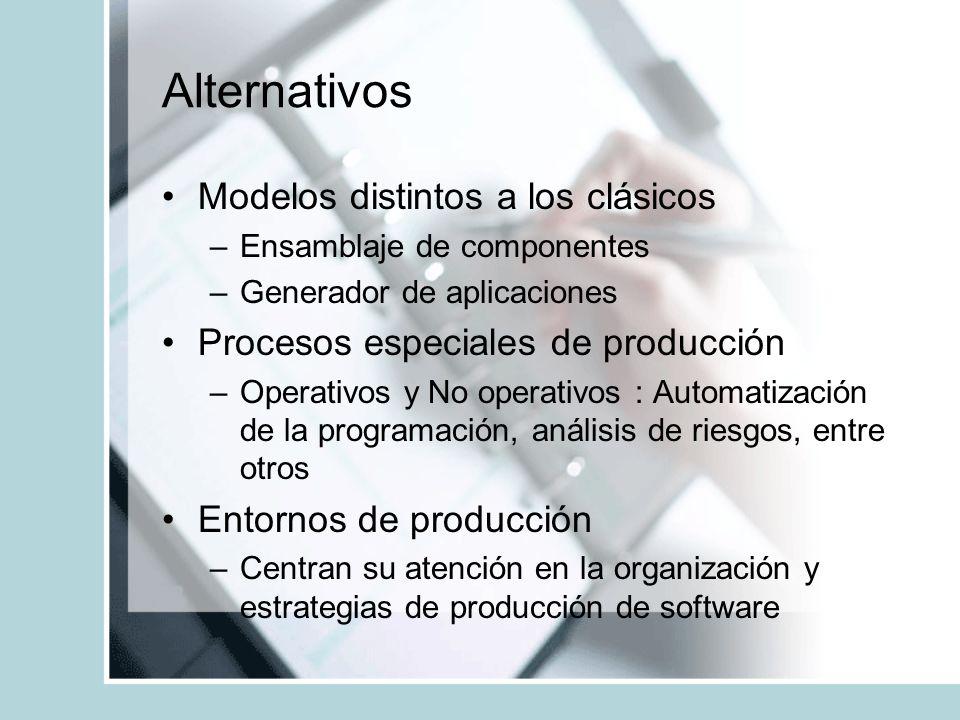 Alternativos

• Modelos distintos a los clásicos
– Ensamblaje de componentes
– Generador de aplicaciones

• Procesos especiales de producción
– Operativos y No operativos : Automatización de la programación, análisis de riesgos, entre otros

• Entornos de producción
– Centran su atención en la organización y estrategias de producción de software